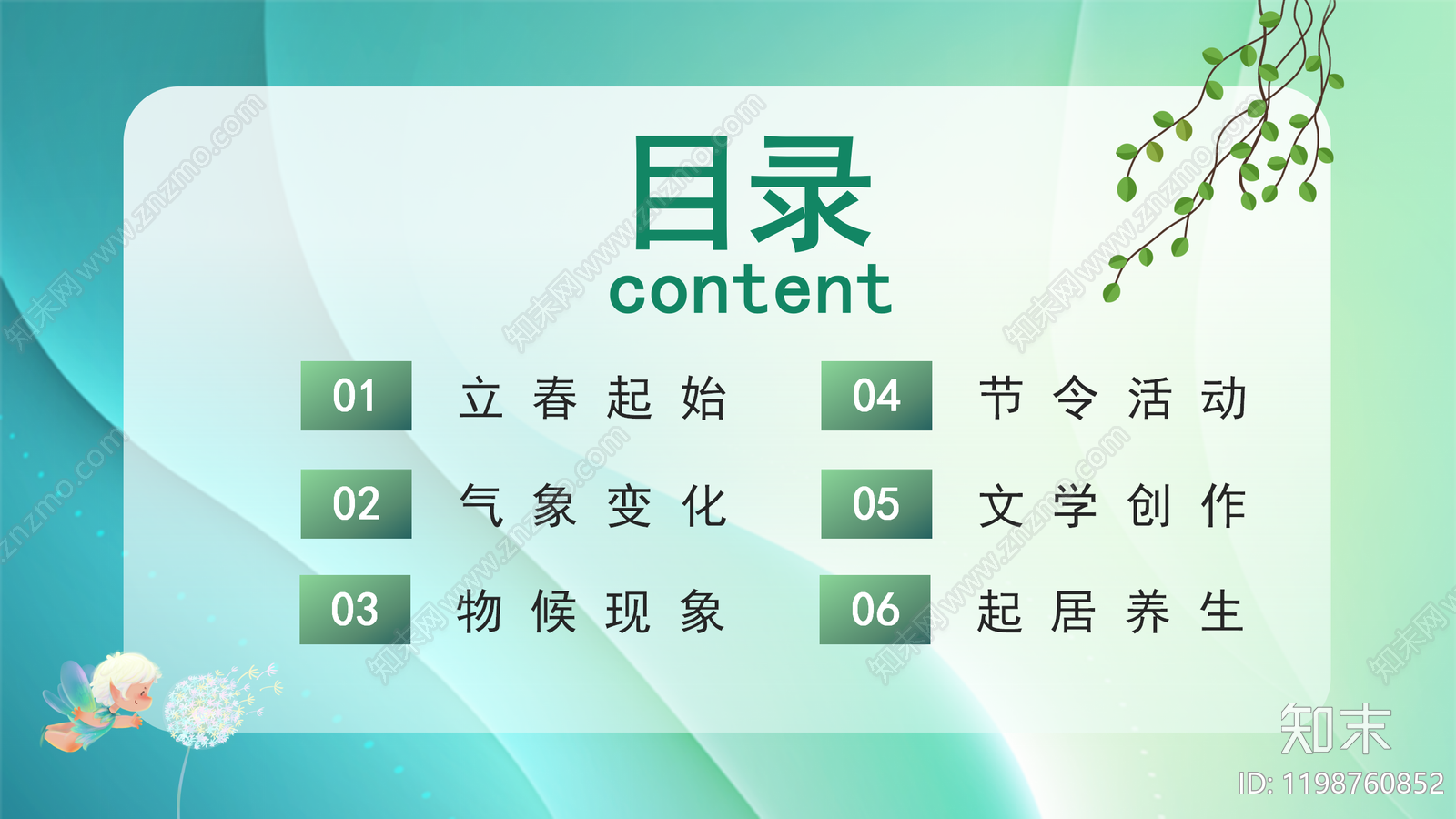 目录
content

01 立春起始
02 气象变化
03 物候现象

04 节令活动
05 文学创作
06 起居养生

知末网 www.znzmo.com

知末
ID: 1198760852